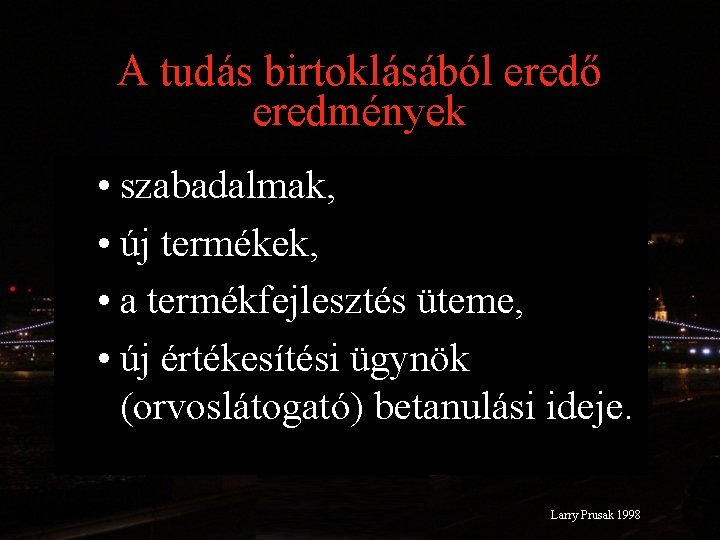 A tudás birtoklásából eredő eredmények

• szabadalmak,
• új termékek,
• a termékfejlesztés üteme,
• új értékesítési ügynök (orvoslátogató) betanulási ideje.

Larry Prusak 1998